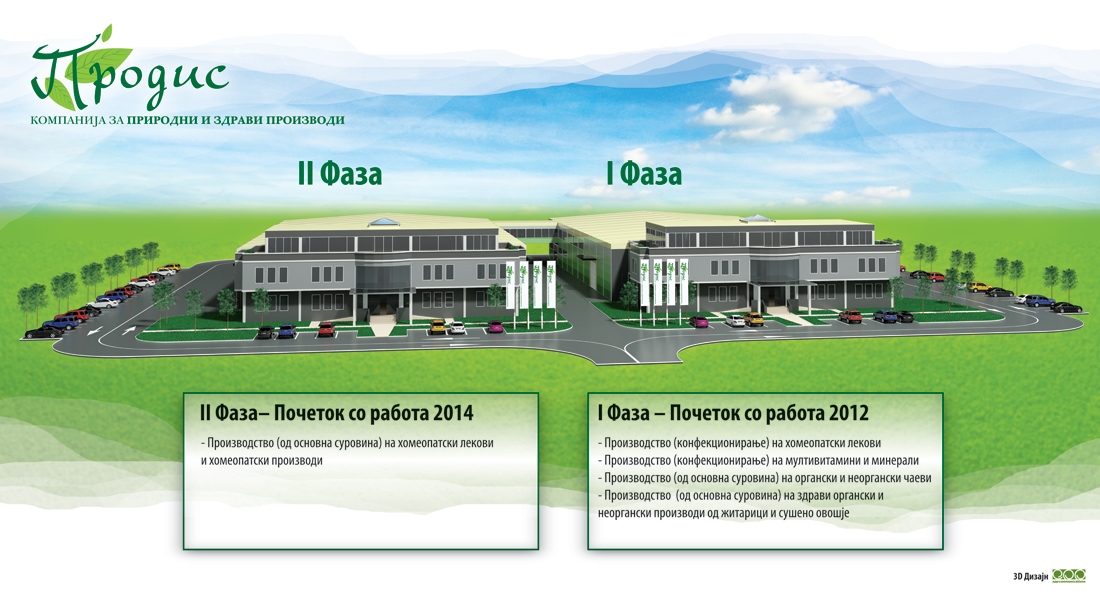 Продис
КОМПАНИЈА ЗА ПРИРОДНИ И ЗДРАВИ ПРОИЗВОДИ

II Фаза

I Фаза

II Фаза– Почеток со работа 2014

- Производство (од основна суровина) на хомеопатски лекови и хомеопатски производи

I Фаза – Почеток со работа 2012

- Производство (конфекционирање) на хомеопатски лекови
- Производство (конфекционирање) на мултивитамини и минерали
- Производство (од основна суровина) на органски и неоргански чаеви
- Производство (од основна суровина) на здрави органски и неоргански производи од житарици и сушено овошје

3D Дизајн